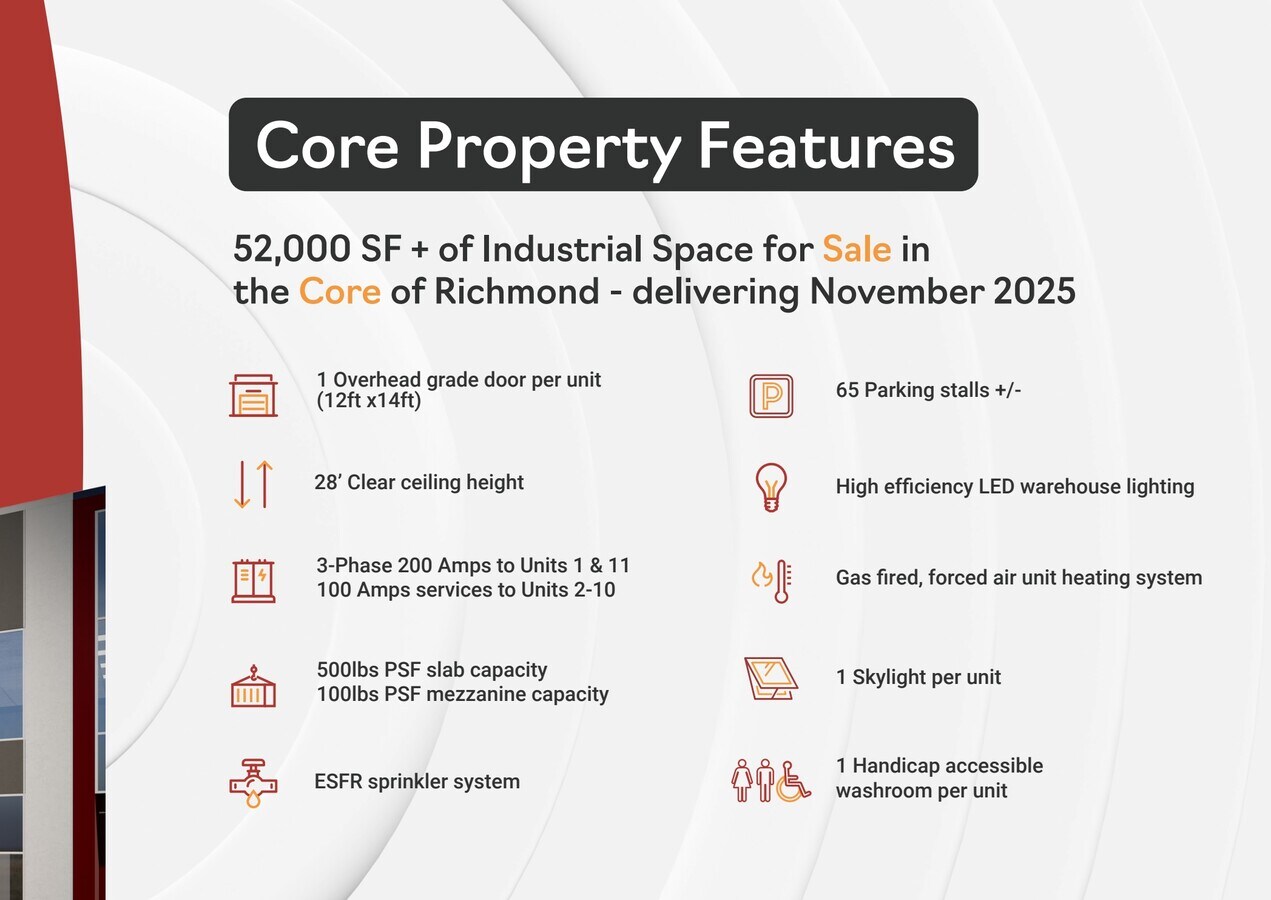 Core Property Features

52,000 SF + of Industrial Space for Sale in the Core of Richmond - delivering November 2025

1 Overhead grade door per unit (12ft x14ft)

28’ Clear ceiling height

3-Phase 200 Amps to Units 1 & 11
100 Amps services to Units 2-10

500lbs PSF slab capacity
100lbs PSF mezzanine capacity

ESFR sprinkler system

P

65 Parking stalls +/-

High efficiency LED warehouse lighting

Gas fired, forced air unit heating system

1 Skylight per unit

1 Handicap accessible washroom per unit